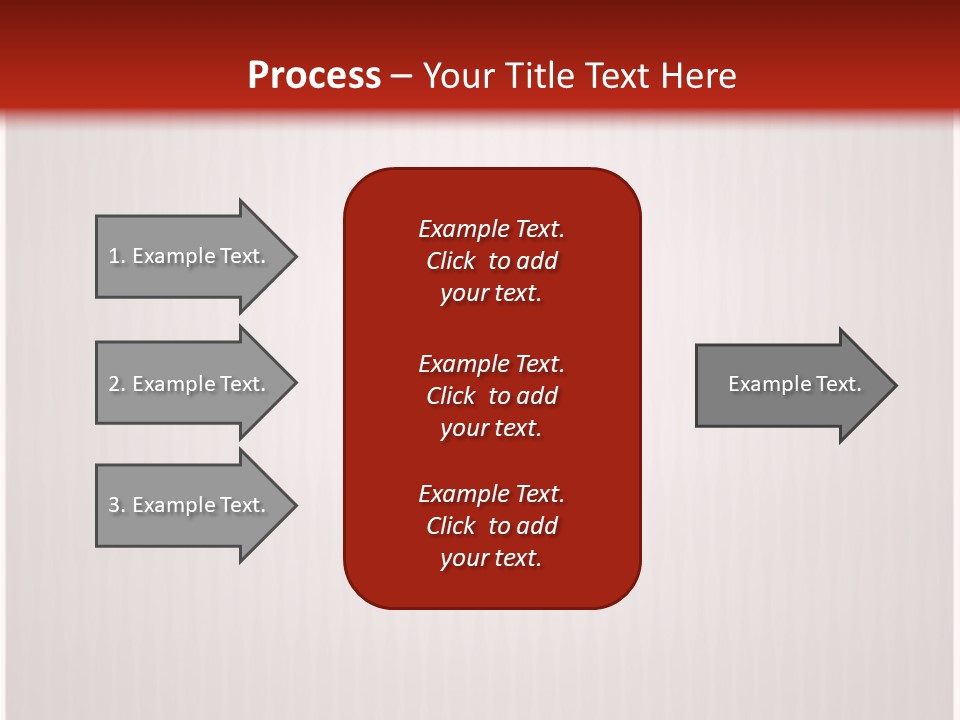 Process – Your Title Text Here

1. Example Text.

2. Example Text.

3. Example Text.

Example Text. Click to add your text.

Example Text. Click to add your text.

Example Text. Click to add your text.

Example Text.